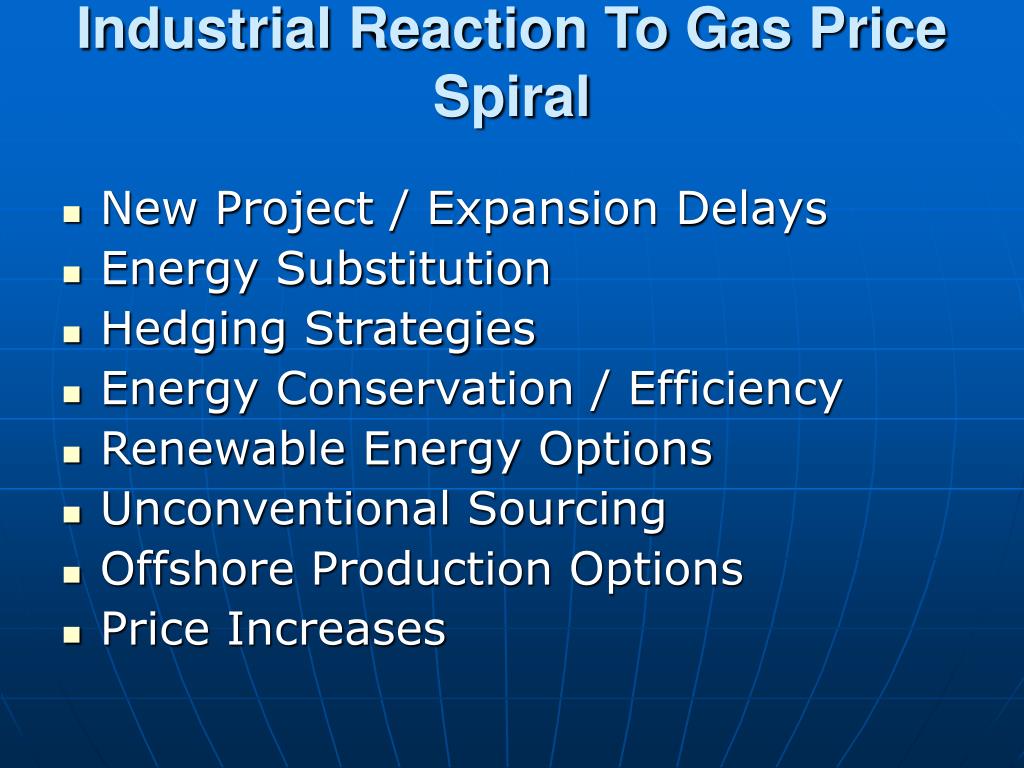 Industrial Reaction To Gas Price Spiral

- New Project / Expansion Delays
- Energy Substitution
- Hedging Strategies
- Energy Conservation / Efficiency
- Renewable Energy Options
- Unconventional Sourcing
- Offshore Production Options
- Price Increases